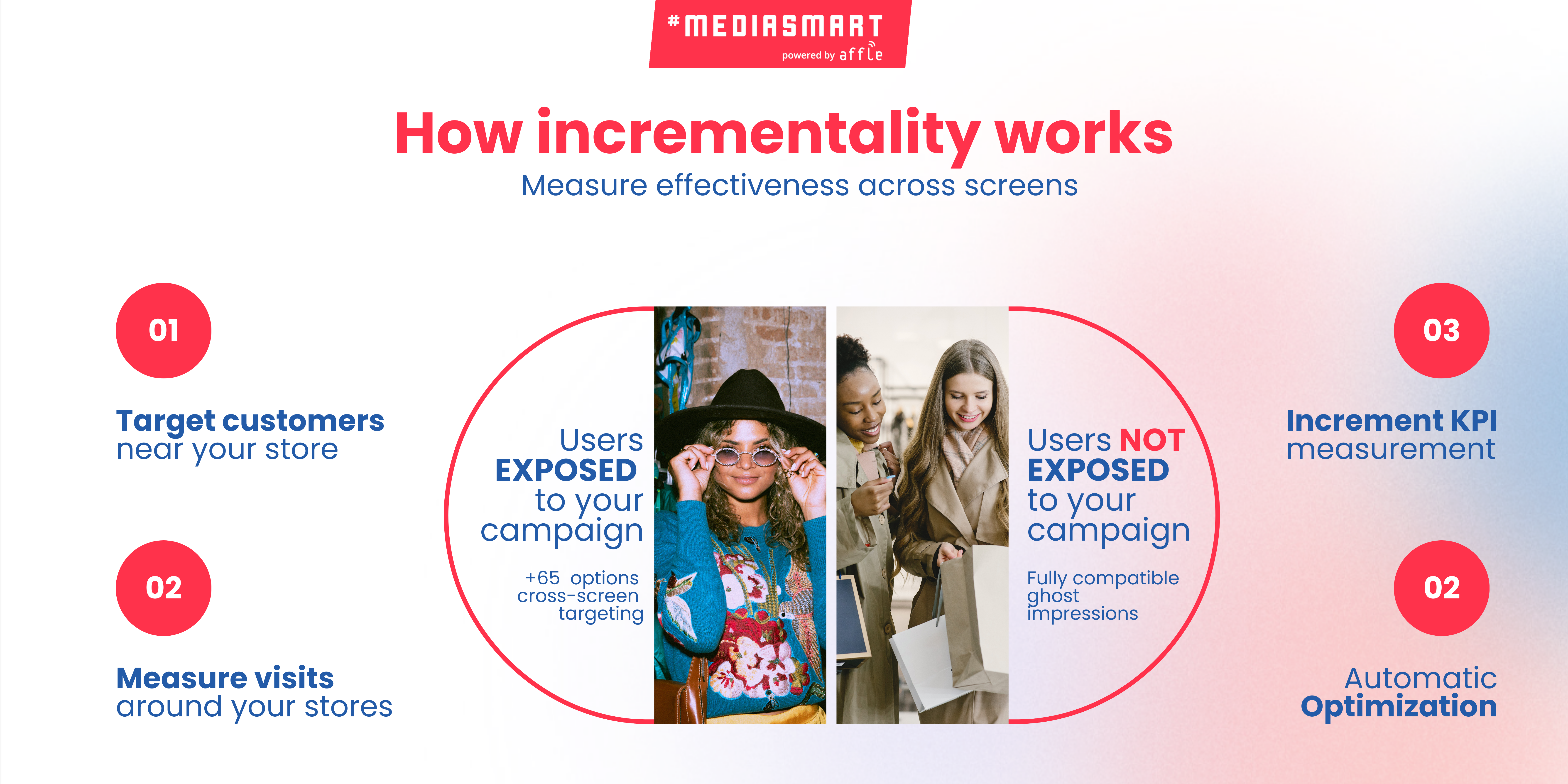 #MEDIASMART
powered by affle

How incrementality works
Measure effectiveness across screens

01
Target customers
near your store

02
Measure visits
around your stores

Users
EXPOSED
to your
campaign

+65 options
cross-screen
targeting

Users NOT
EXPOSED
to your
campaign

Fully compatible
ghost
impressions

03
Increment KPI
measurement

02
Automatic
Optimization